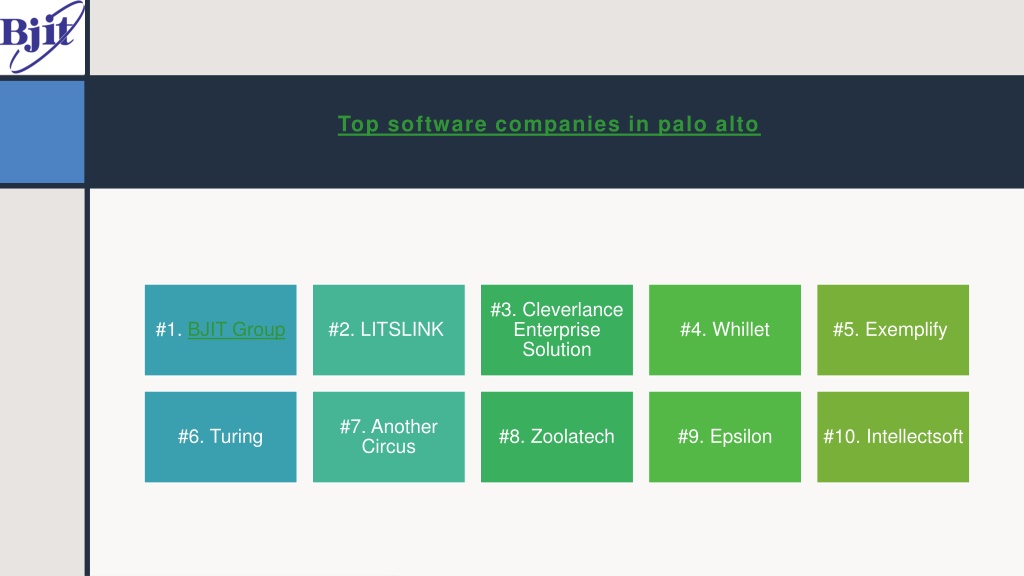 Bjit

Top software companies in palo alto

#1. BJIT Group

#2. LITSLINK

#3. Cleverlance Enterprise Solution

#4. Whillet

#5. Exemplify

#6. Turing

#7. Another Circus

#8. Zoolatech

#9. Epsilon

#10. Intellectsoft